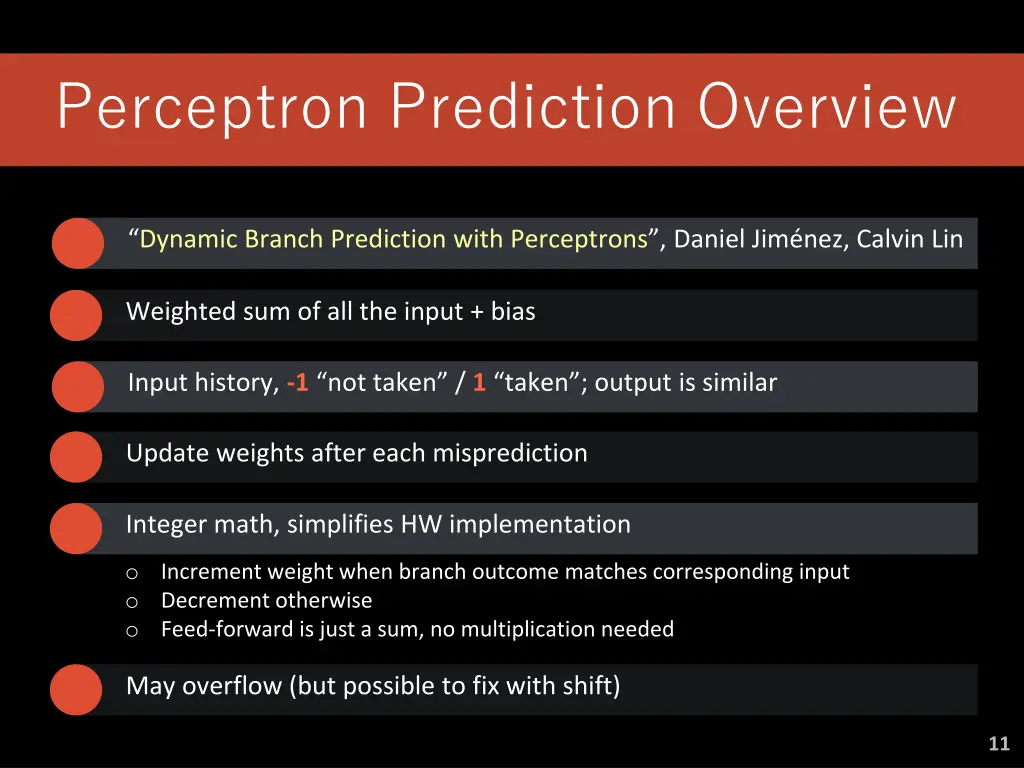 Perceptron Prediction Overview

“Dynamic Branch Prediction with Perceptrons”, Daniel Jiménez, Calvin Lin

Weighted sum of all the input + bias

Input history, -1 “not taken” / 1 “taken”; output is similar

Update weights after each misprediction

Integer math, simplifies HW implementation

o Increment weight when branch outcome matches corresponding input
o Decrement otherwise
o Feed-forward is just a sum, no multiplication needed

May overflow (but possible to fix with shift)

11